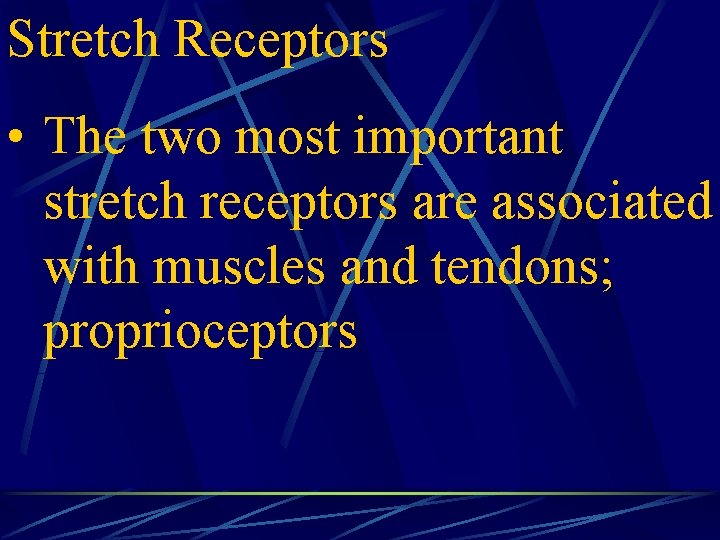 Stretch Receptors

• The two most important stretch receptors are associated with muscles and tendons; proprioceptors